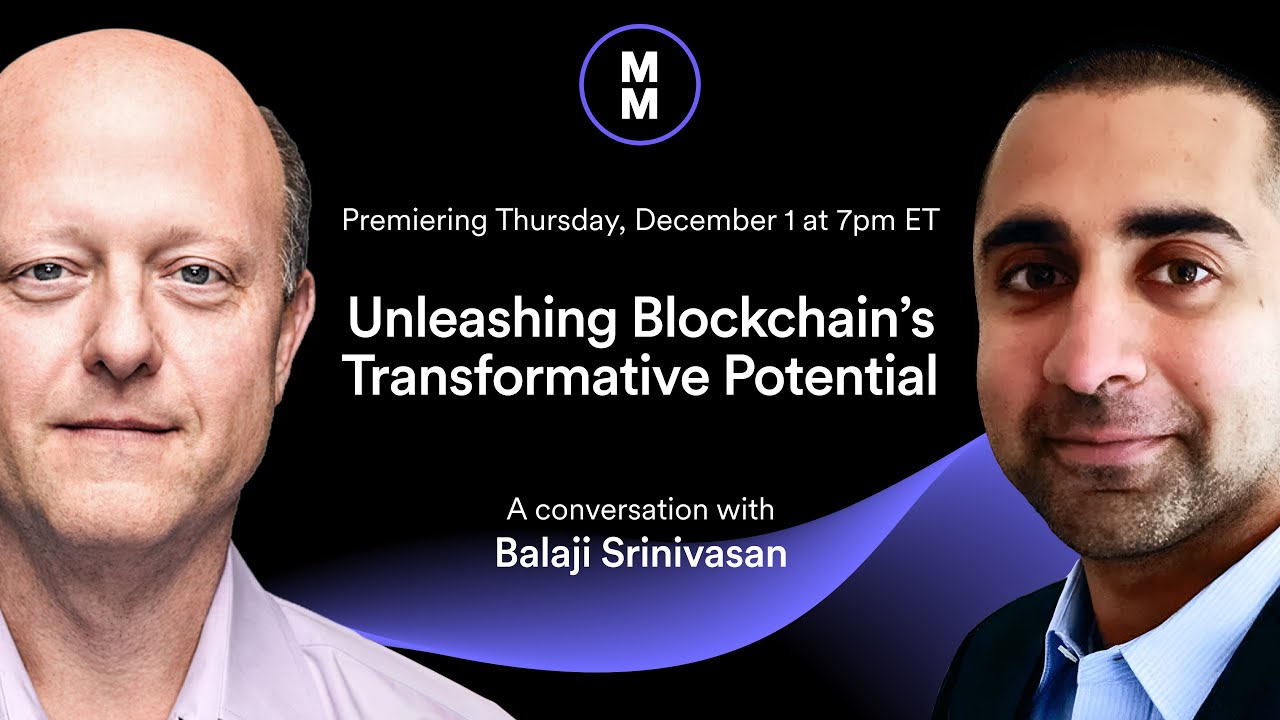 M
M

Premiering Thursday, December 1 at 7pm ET

Unleashing Blockchain's Transformative Potential

A conversation with
Balaji Srinivasan